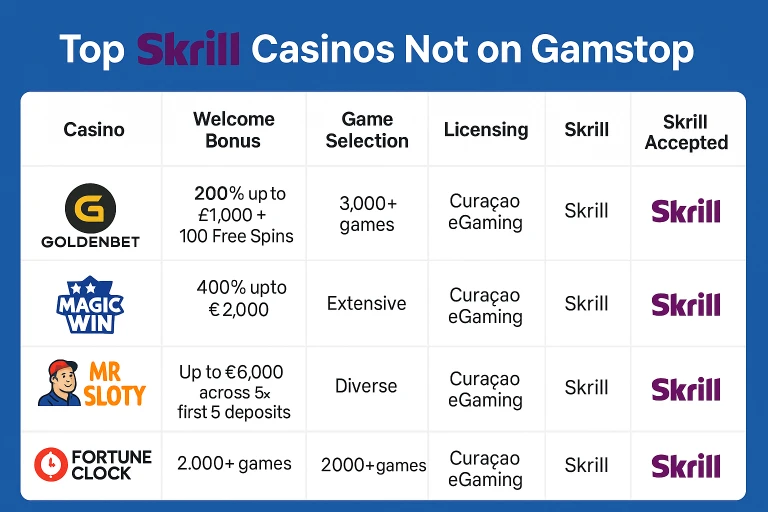 Top Skrill Casinos Not on Gamstop

| Casino | Welcome Bonus | Game Selection | Licensing | Skrill | Skrill Accepted |
|---|---|---|---|---|---|
| G GOLDENBET | 200% up to £1,000 + 100 Free Spins | 3,000+ games | Curaçao eGaming | Skrill | Skrill |
| MAGIC WIN | 400% upto € 2,000 | Extensive | Curaçao eGaming | Skrill | Skrill |
| MR SLOTY | Up to €6,000 across 5x first 5 deposits | Diverse | Curaçao eGaming | Skrill | Skrill |
| FORTUNE CLOCK | 2.000+ games | 2000+games | Curaçao eGaming | Skrill | Skrill |